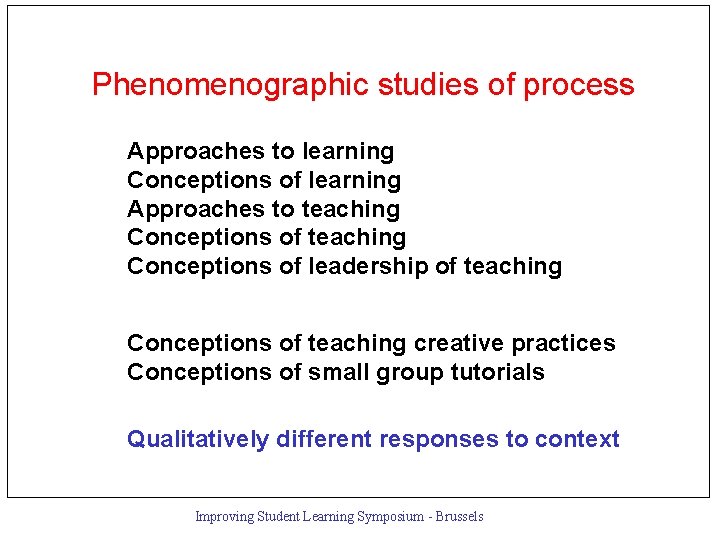 Phenomenographic studies of process

Approaches to learning
Conceptions of learning
Approaches to teaching
Conceptions of teaching
Conceptions of leadership of teaching

Conceptions of teaching creative practices
Conceptions of small group tutorials

Qualitatively different responses to context

Improving Student Learning Symposium - Brussels